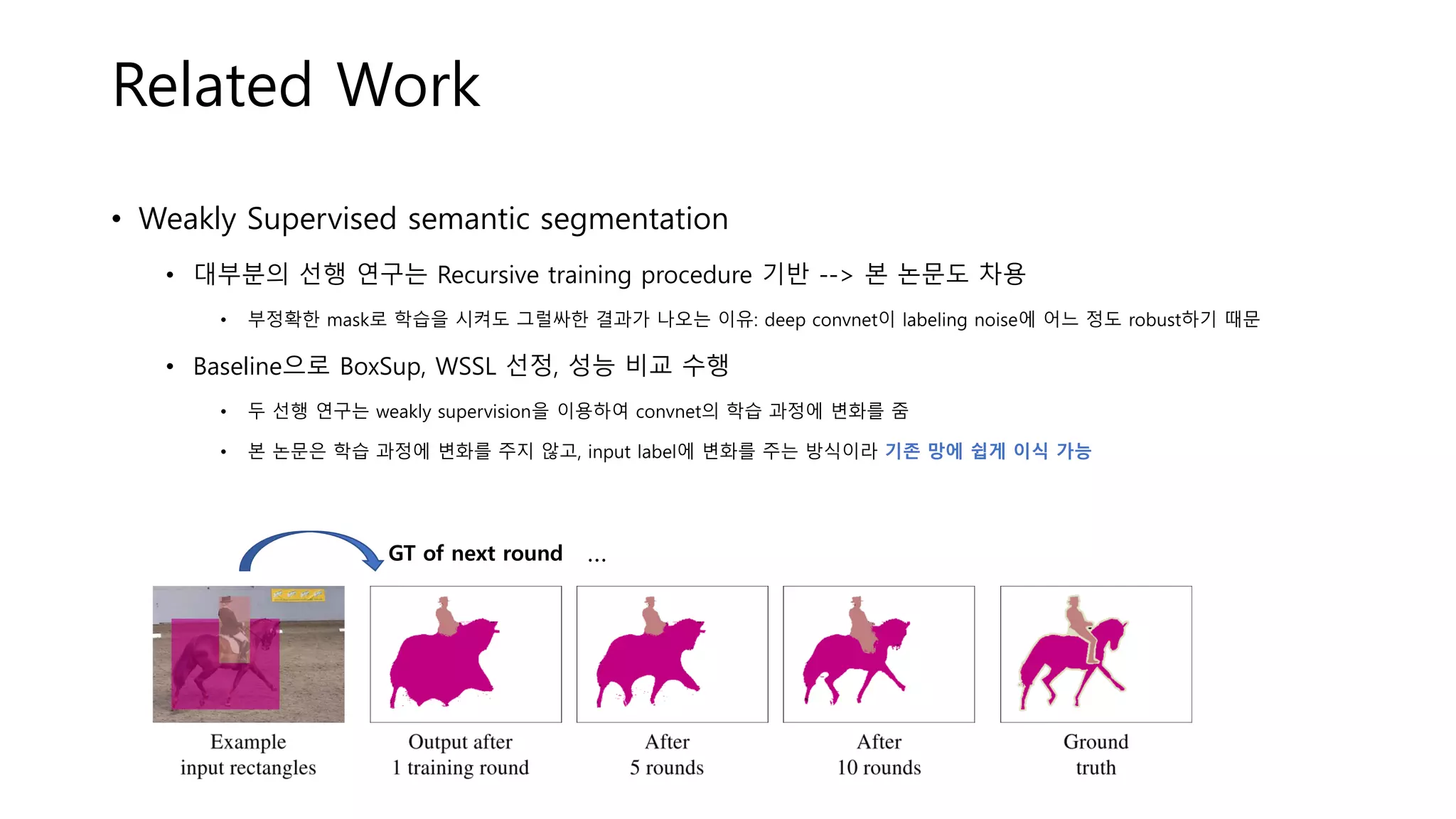 Related Work

• Weakly Supervised semantic segmentation

• 대부분의 선행 연구는 Recursive training procedure 기반 --> 본 논문도 차용

• 부정확한 mask로 학습을 시켜도 그럴싸한 결과가 나오는 이유: deep convnet이 labeling noise에 어느 정도 robust하기 때문

• Baseline으로 BoxSup, WSSL 선정, 성능 비교 수행

• 두 선행 연구는 weakly supervision을 이용하여 convnet의 학습 과정에 변화를 줌

• 본 논문은 학습 과정에 변화를 주지 않고, input label에 변화를 주는 방식이라 기존 망에 쉽게 이식 가능

GT of next round ...

Example input rectangles

Output after 1 training round

After 5 rounds

After 10 rounds

Ground truth